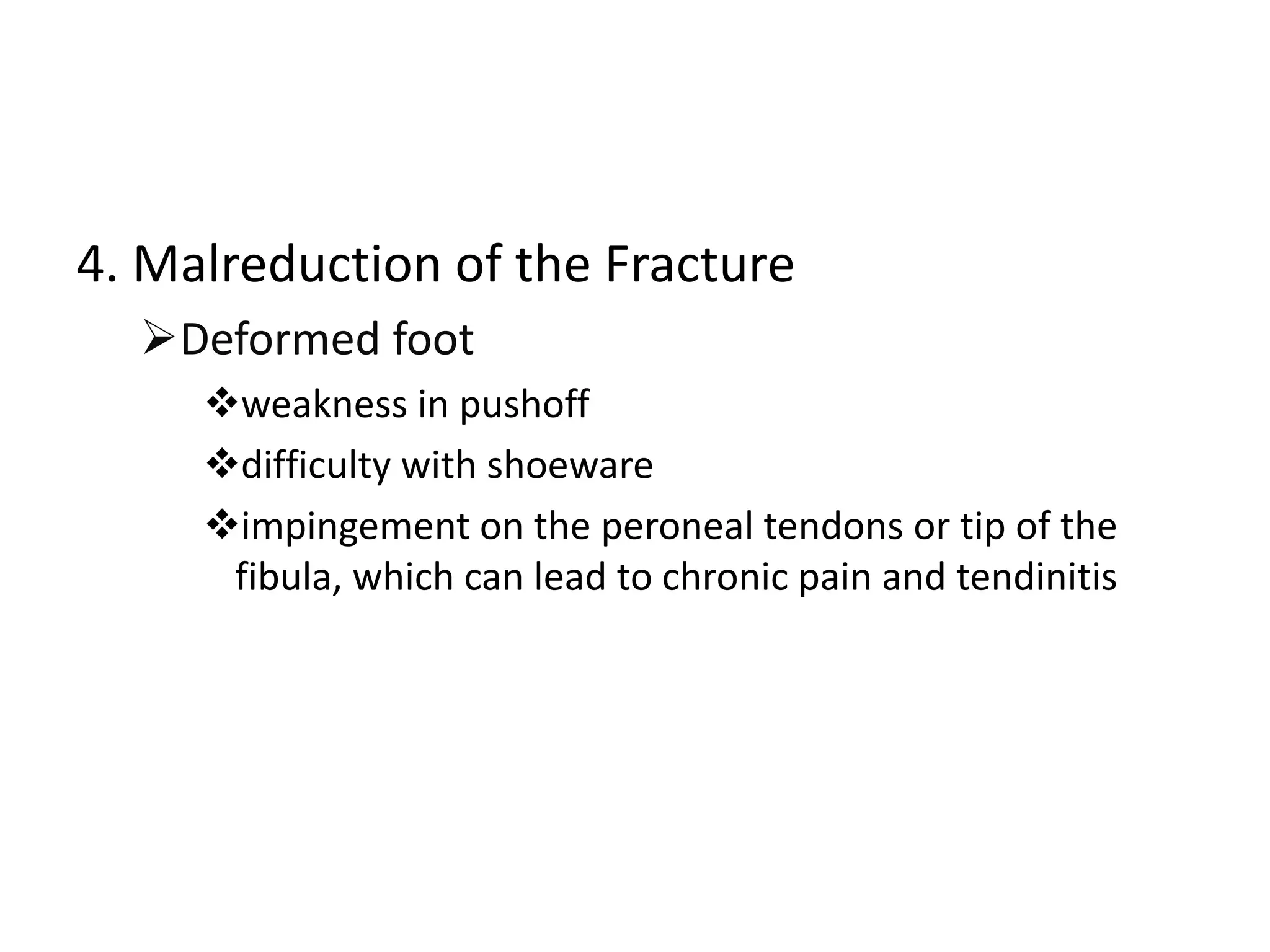 4. Malreduction of the Fracture

➢Deformed foot

❖weakness in pushoff

❖difficulty with shoeware

❖impingement on the peroneal tendons or tip of the fibula, which can lead to chronic pain and tendinitis